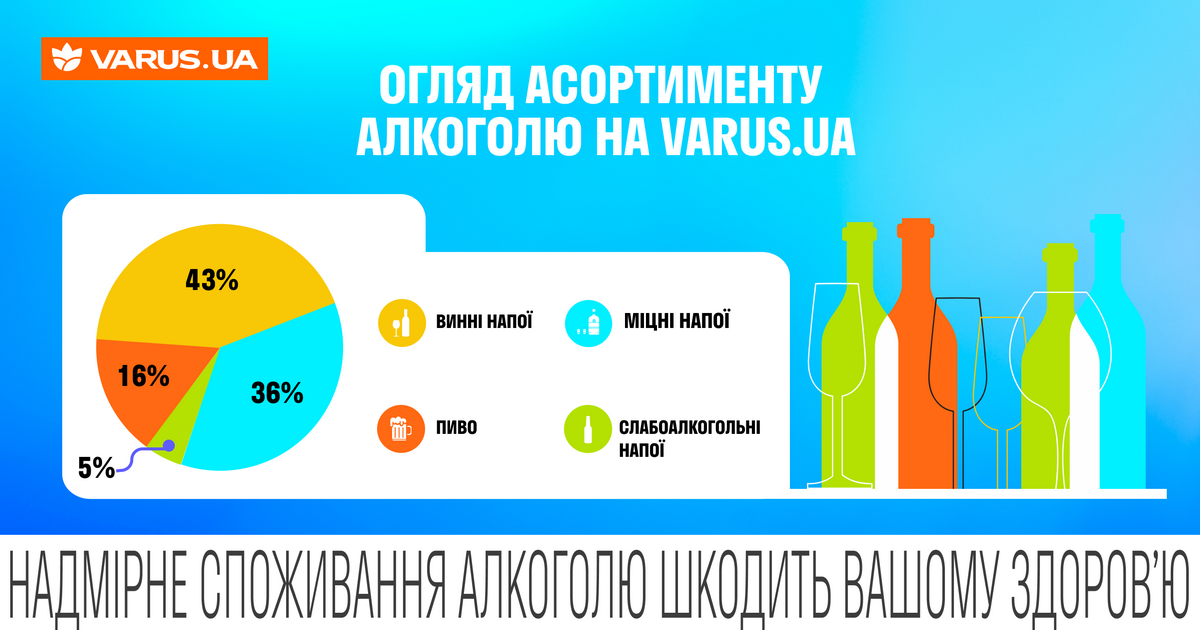 VARUS.UA

ОГЛЯД АСОРТИМЕНТУ АЛКОГОЛЮ НА VARUS.UA

43%
16%
36%
5%

ВИННІ НАПОЇ
МІЦНІ НАПОЇ
ПИВО
СЛАБОАЛКОГОЛЬНІ НАПОЇ

НАДМІРНЕ СПОЖИВАННЯ АЛКОГОЛЮ ШКОДИТЬ ВАШОМУ ЗДОРОВ'Ю